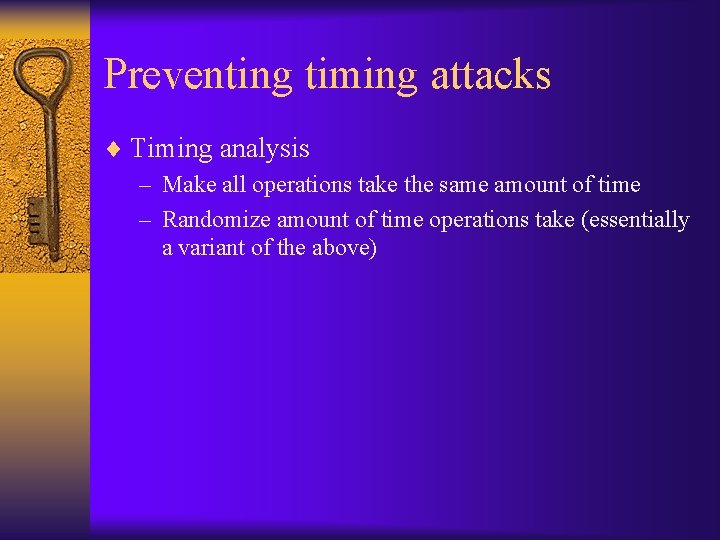 Preventing timing attacks

♦ Timing analysis

– Make all operations take the same amount of time

– Randomize amount of time operations take (essentially a variant of the above)